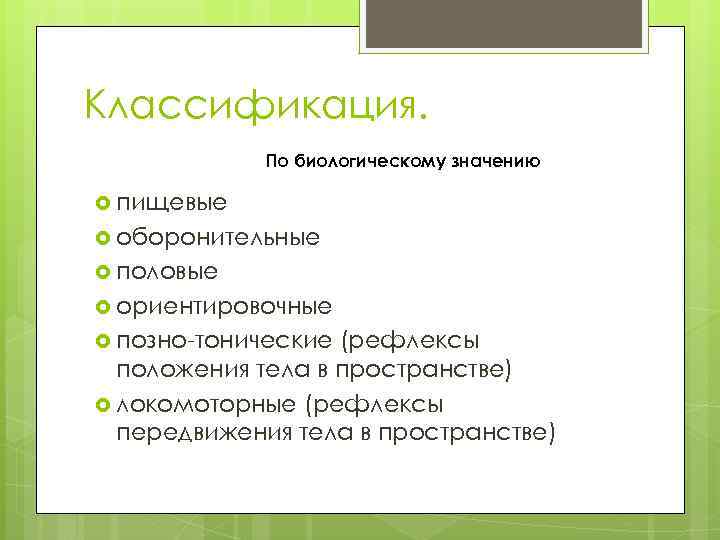 Классификация.

По биологическому значению

пищевые
оборонительные
половые
ориентировочные
позно-тонические (рефлексы положения тела в пространстве)
локомоторные (рефлексы передвижения тела в пространстве)